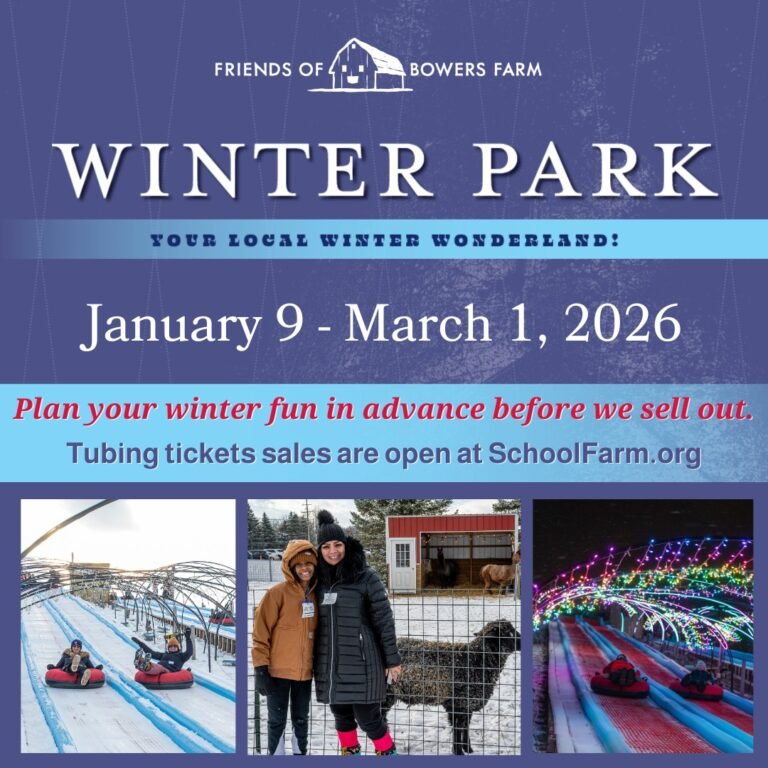 FRIENDS OF BOWERS FARM

WINTER PARK

YOUR LOCAL WINTER WONDERLAND!

January 9 - March 1, 2026

Plan your winter fun in advance before we sell out.

Tubing tickets sales are open at SchoolFarm.org